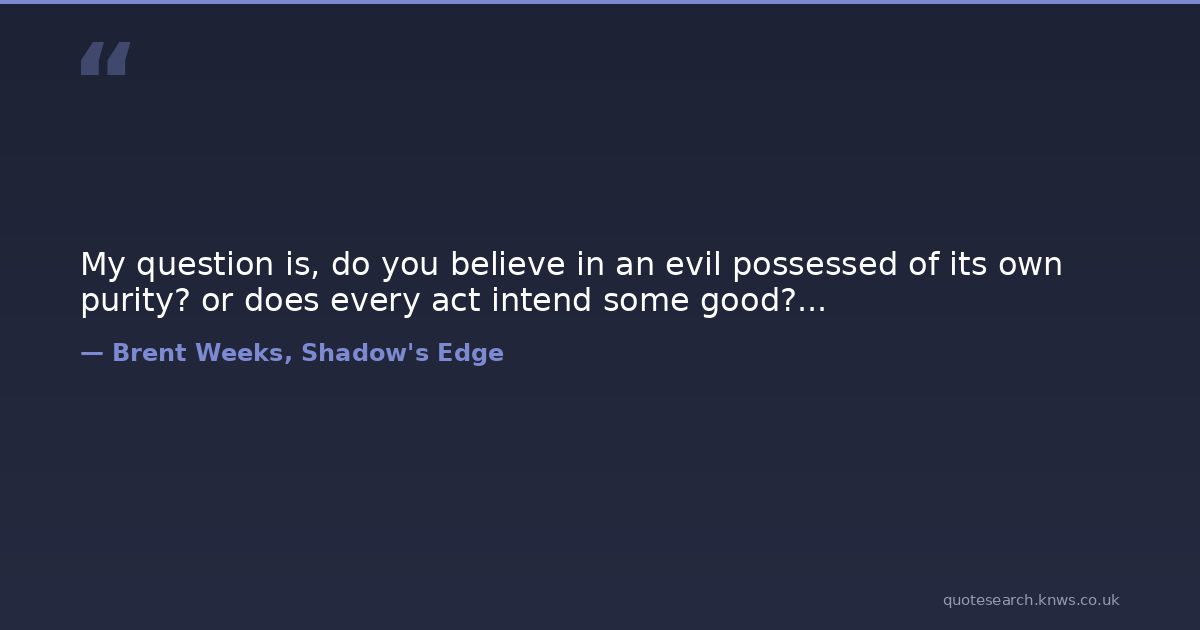 “

My question is, do you believe in an evil possessed of its own purity? or does every act intend some good?...

— Brent Weeks, Shadow's Edge

quotesearch.knws.co.uk